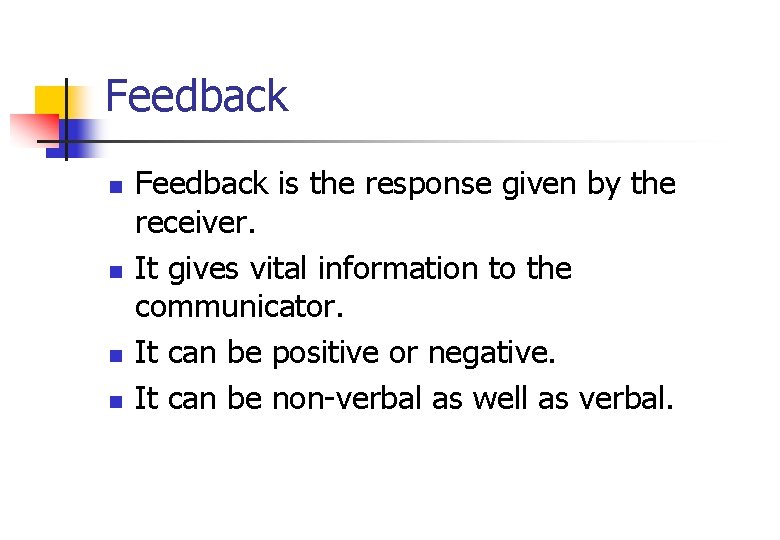 Feedback

- Feedback is the response given by the receiver.
- It gives vital information to the communicator.
- It can be positive or negative.
- It can be non-verbal as well as verbal.